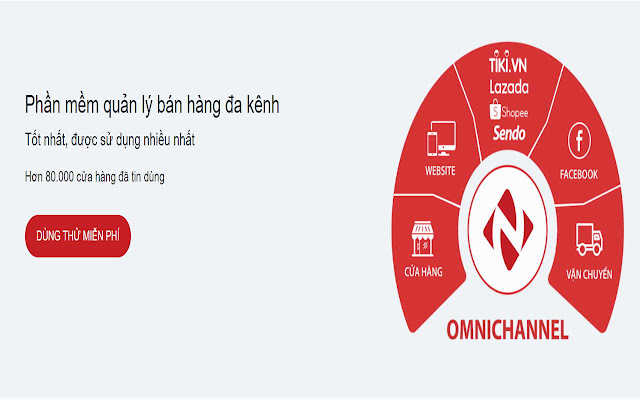 Phần mềm quản lý bán hàng đa kênh

Tốt nhất, được sử dụng nhiều nhất

Hơn 80.000 cửa hàng đã tin dùng

DÙNG THỬ MIỄN PHÍ

TIKI.VN
Lazada
Shopee
Sendo

WEBSITE

FACEBOOK

CỬA HÀNG

VẬN CHUYỂN

OMNICHANNEL